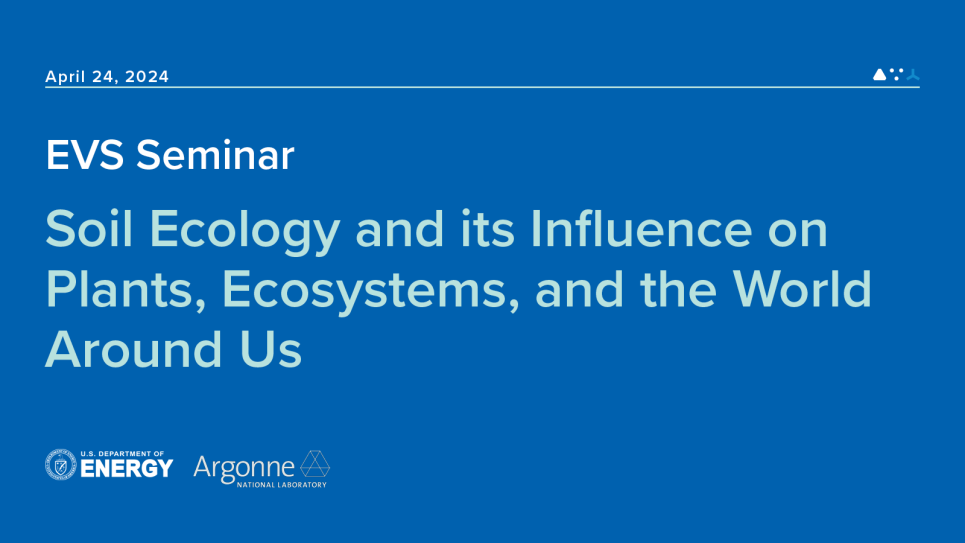 April 24, 2024

EVS Seminar

Soil Ecology and its Influence on Plants, Ecosystems, and the World Around Us

U.S. DEPARTMENT OF ENERGY

Argonne NATIONAL LABORATORY